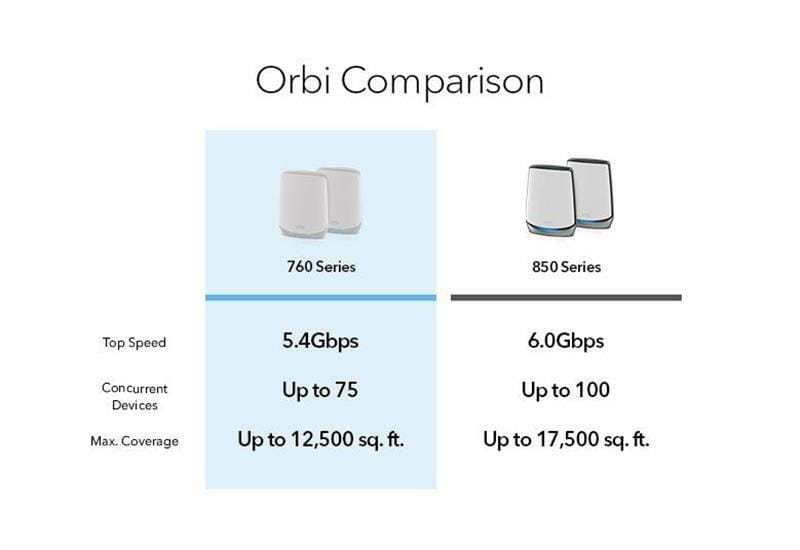 Orbi Comparison

| | 760 Series | 850 Series |
|---|---|---|
| Top Speed | 5.4Gbps | 6.0Gbps |
| Concurrent Devices | Up to 75 | Up to 100 |
| Max. Coverage | Up to 12,500 sq. ft. | Up to 17,500 sq. ft. |